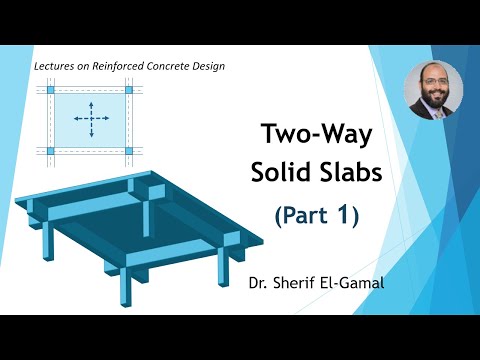 Lectures on Reinforced Concrete Design

Two-Way Solid Slabs

(Part 1)

Dr. Sherif El-Gamal